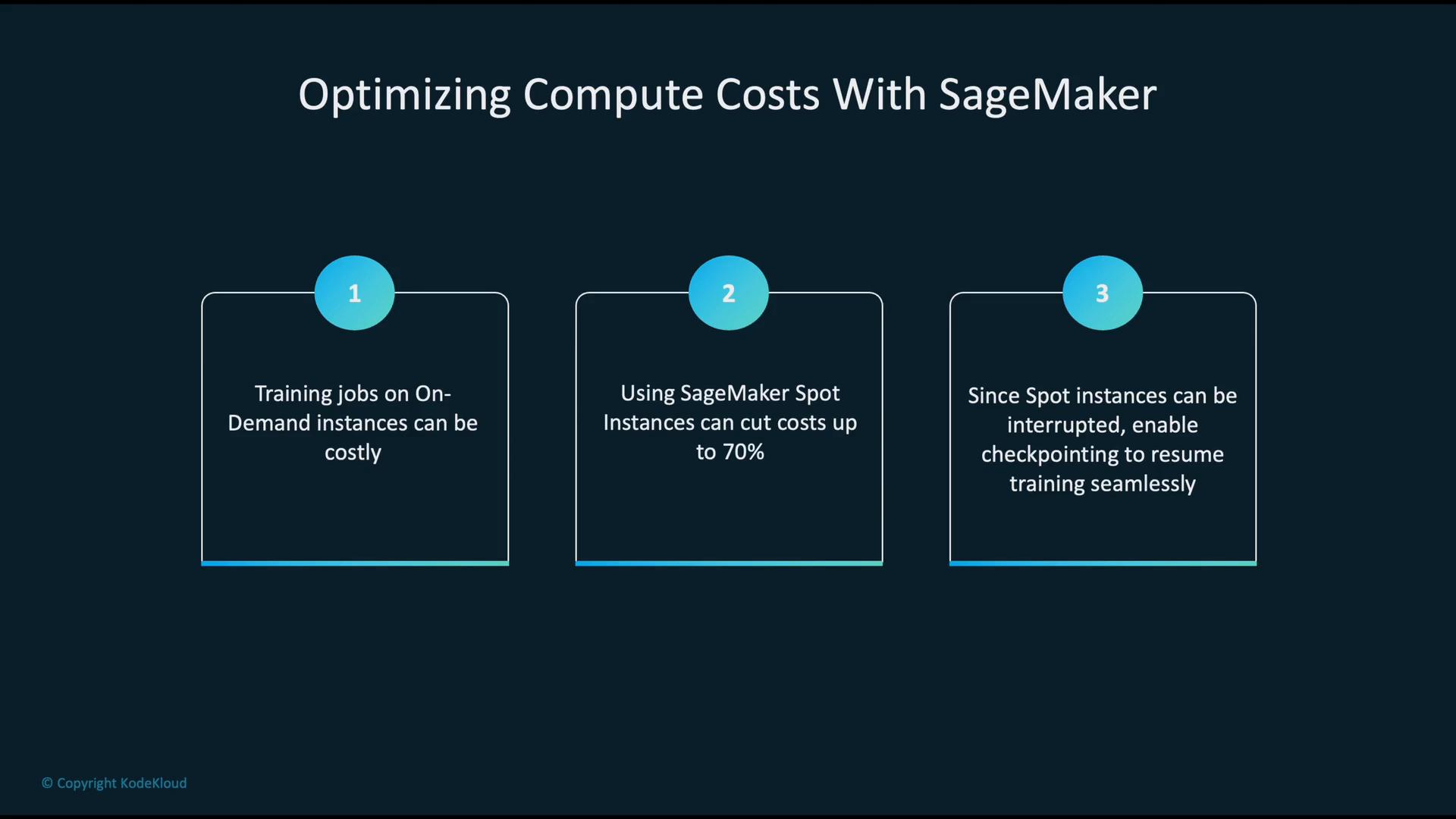 Optimizing Compute Costs With SageMaker

1

Training jobs on On-Demand instances can be costly

2

Using SageMaker Spot Instances can cut costs up to 70%

3

Since Spot instances can be interrupted, enable checkpointing to resume training seamlessly

© Copyright KodeKloud